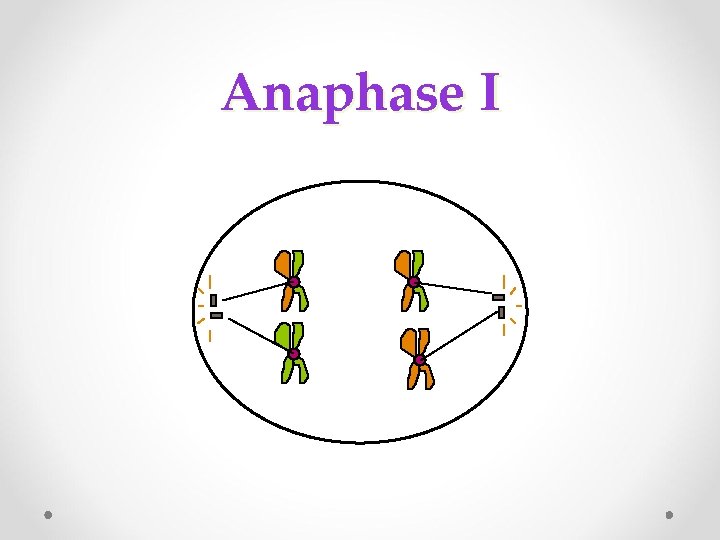 Anaphase I